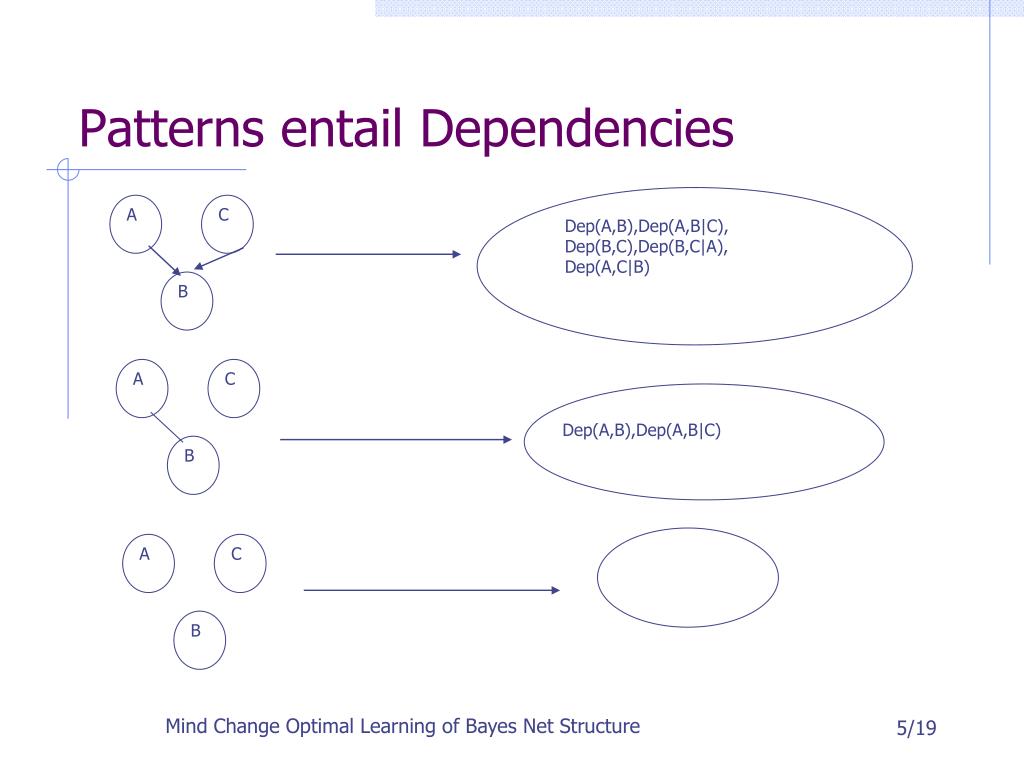 Patterns entail Dependencies

A

C

B

Dep(A,B),Dep(A,B|C), Dep(B,C),Dep(B,C|A), Dep(A,C|B)

A

C

B

Dep(A,B),Dep(A,B|C)

A

C

B

Mind Change Optimal Learning of Bayes Net Structure

5/19